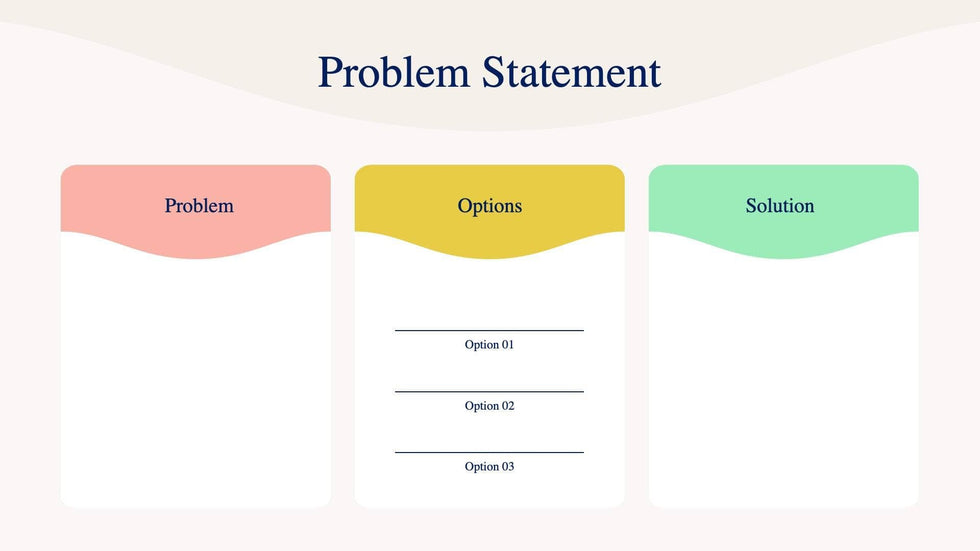 Problem Statement

Problem

Options

Option 01

Option 02

Option 03

Solution